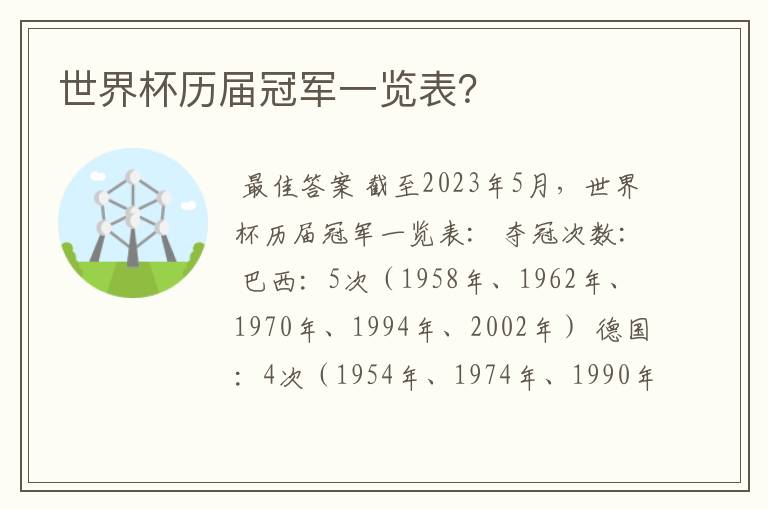 世界杯历届冠军一览表?

最佳答案 截至2023年5月，世界杯历届冠军一览表： 夺冠次数： 巴西：5次（1958年、1962年、1970年、1994年、2002年） 德国：4次（1954年、1974年、1990年